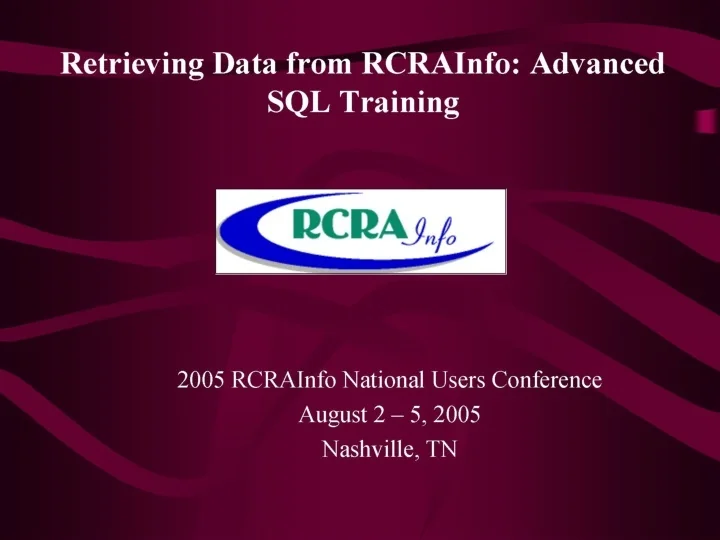 Retrieving Data from RCRAInfo: Advanced SQL Training

RCRA Info

2005 RCRAInfo National Users Conference
August 2 – 5, 2005
Nashville, TN